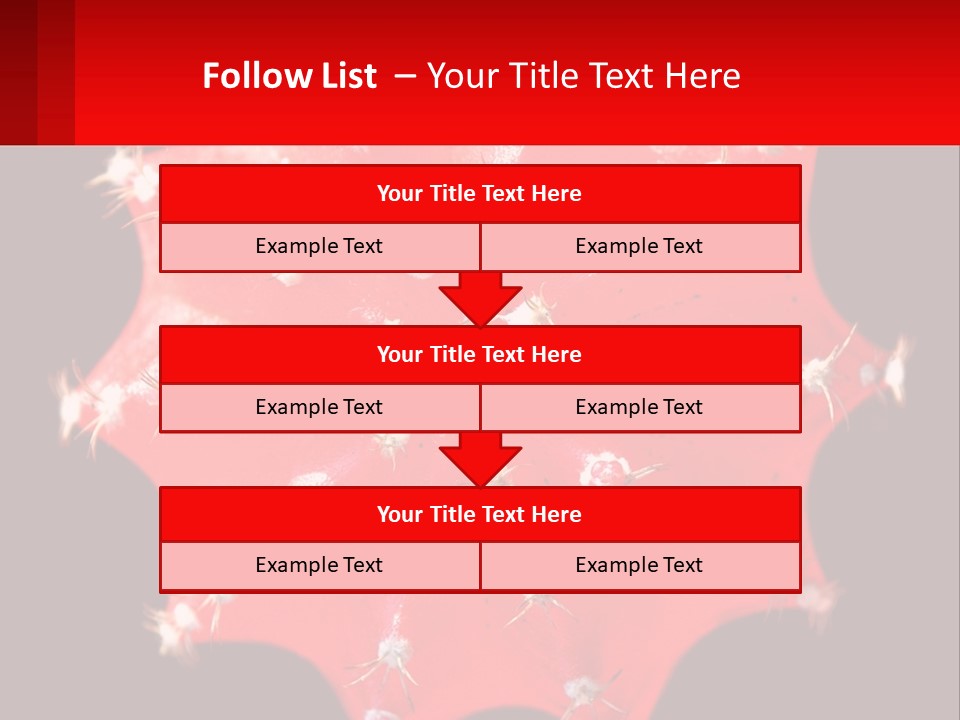 Follow List – Your Title Text Here

Your Title Text Here

Example Text

Example Text

Your Title Text Here

Example Text

Example Text

Your Title Text Here

Example Text

Example Text